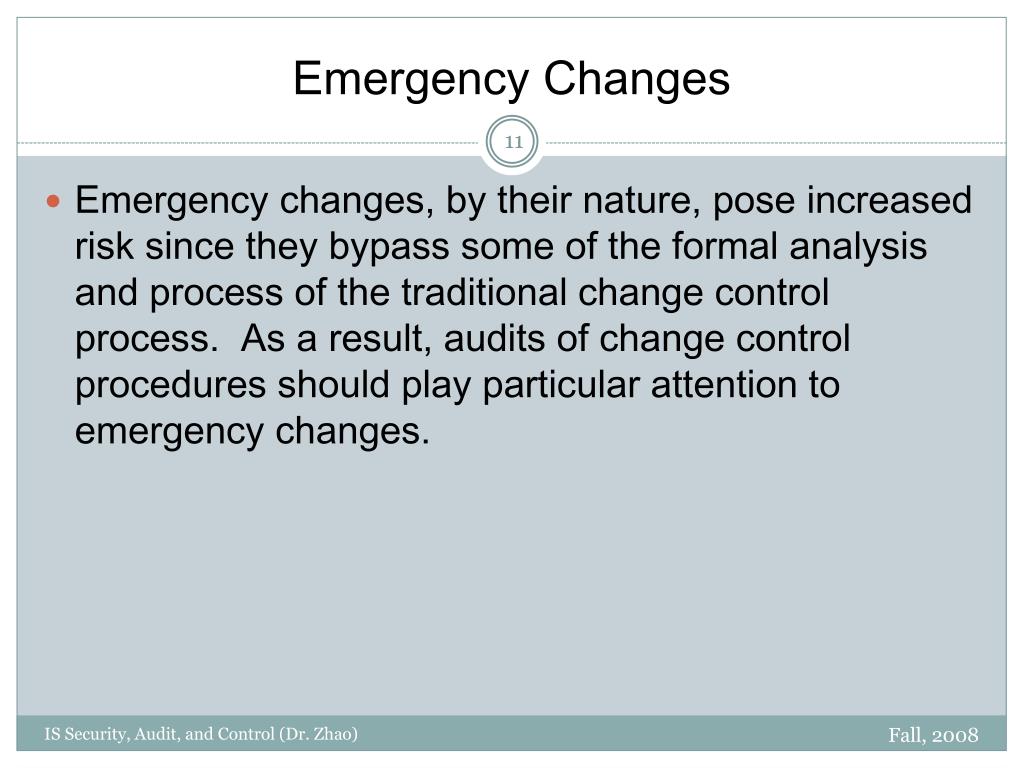 Emergency Changes

11

Emergency changes, by their nature, pose increased risk since they bypass some of the formal analysis and process of the traditional change control process. As a result, audits of change control procedures should play particular attention to emergency changes.

IS Security, Audit, and Control (Dr. Zhao)

Fall, 2008